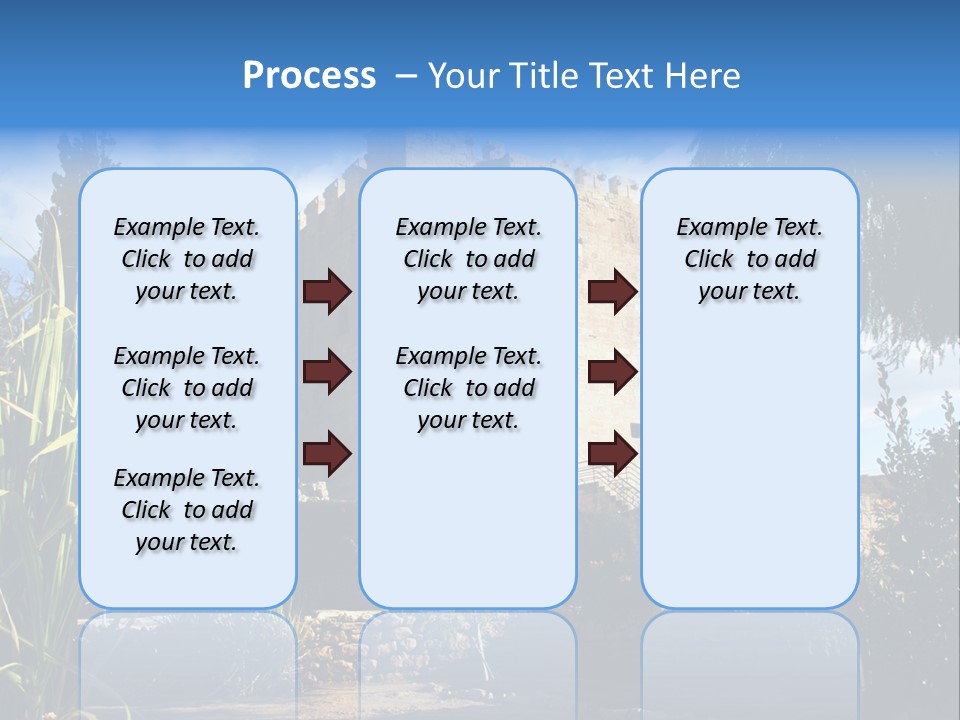 Process – Your Title Text Here

Example Text. Click to add your text.

Example Text. Click to add your text.

Example Text. Click to add your text.

Example Text. Click to add your text.

Example Text. Click to add your text.

Example Text. Click to add your text.